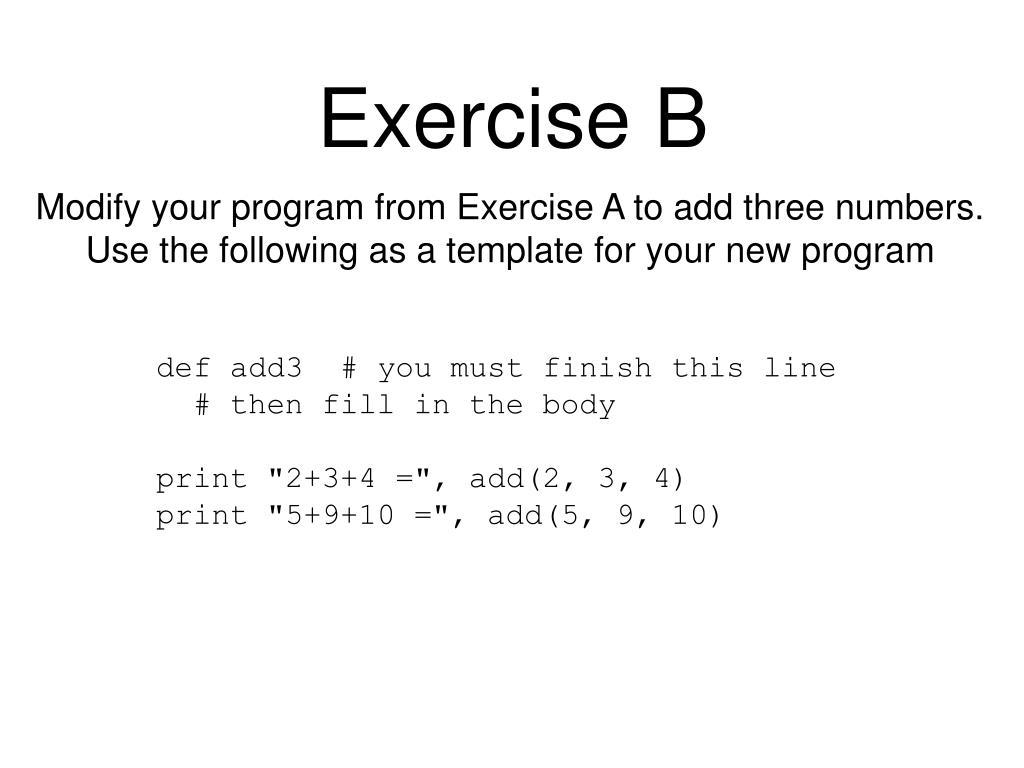 Exercise B

Modify your program from Exercise A to add three numbers. Use the following as a template for your new program

def add3  # you must finish this line
  # then fill in the body

print "2+3+4 =", add(2, 3, 4)
print "5+9+10 =", add(5, 9, 10)